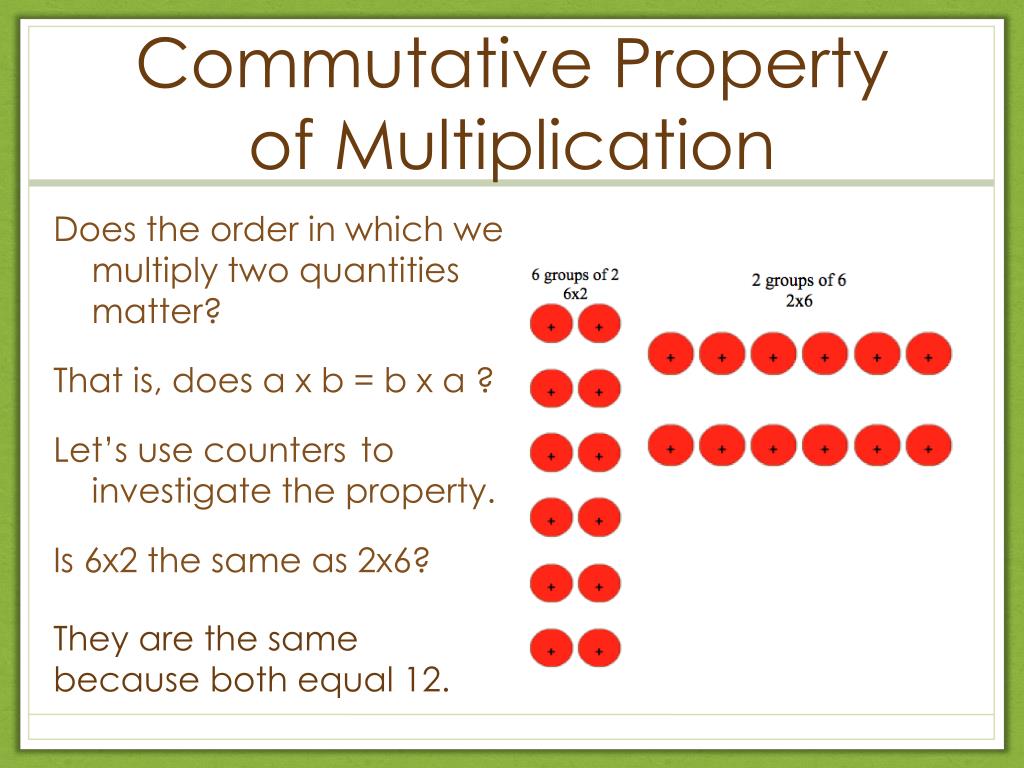 Commutative Property of Multiplication

Does the order in which we multiply two quantities matter?

That is, does a x b = b x a ?

Let's use counters to investigate the property.

Is 6x2 the same as 2x6?

They are the same because both equal 12.

6 groups of 2
6x2

+ +
+ +
+ +
+ +
+ +
+ +

2 groups of 6
2x6

+ + + + + +
+ + + + + +